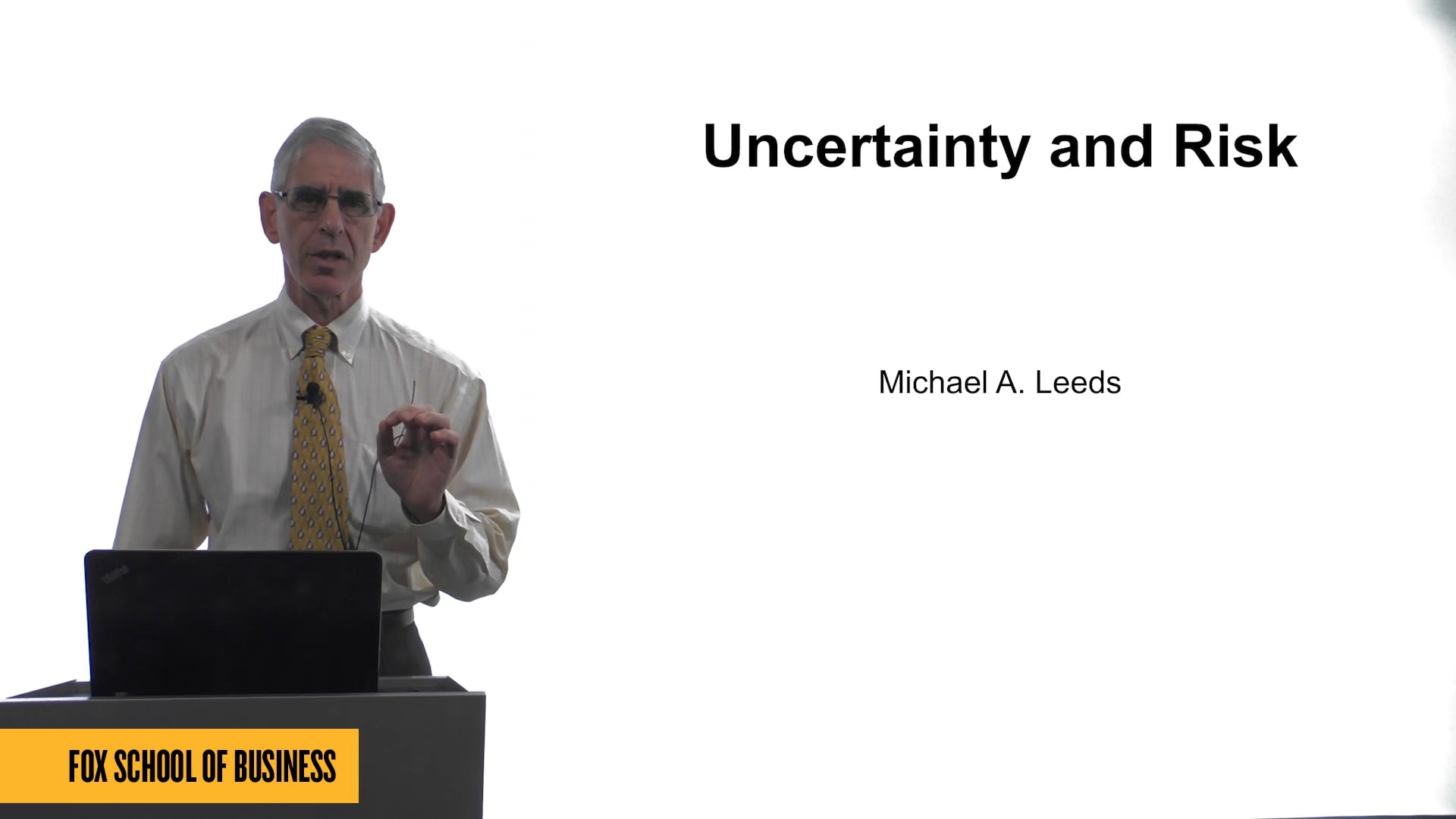 Uncertainty and Risk

Michael A. Leeds

ThinkPad

FOX SCHOOL OF BUSINESS